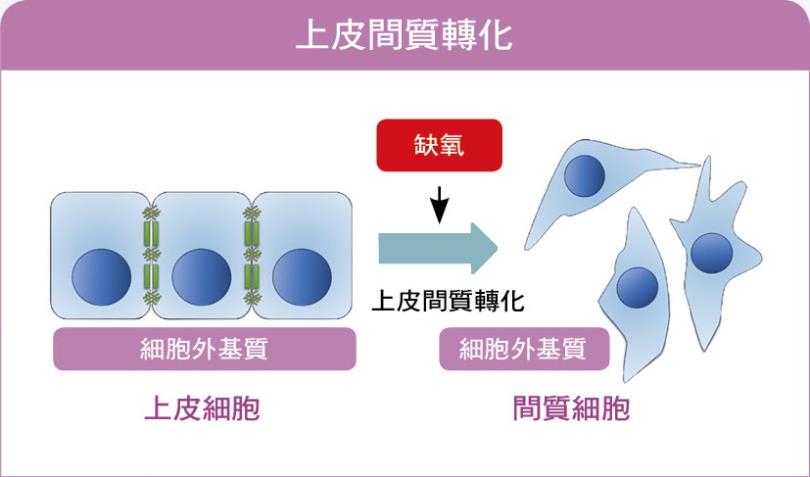 上皮間質轉化

缺氧

上皮間質轉化

細胞外基質

細胞外基質

上皮細胞

間質細胞